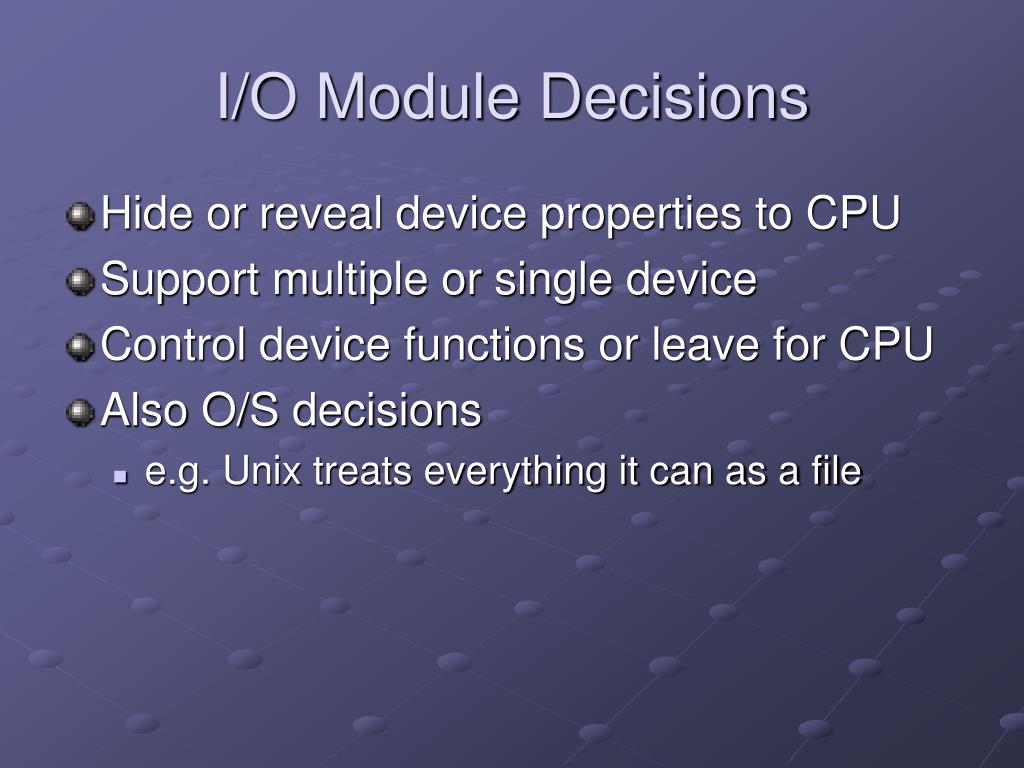 I/O Module Decisions

Hide or reveal device properties to CPU
Support multiple or single device
Control device functions or leave for CPU
Also O/S decisions
e.g. Unix treats everything it can as a file